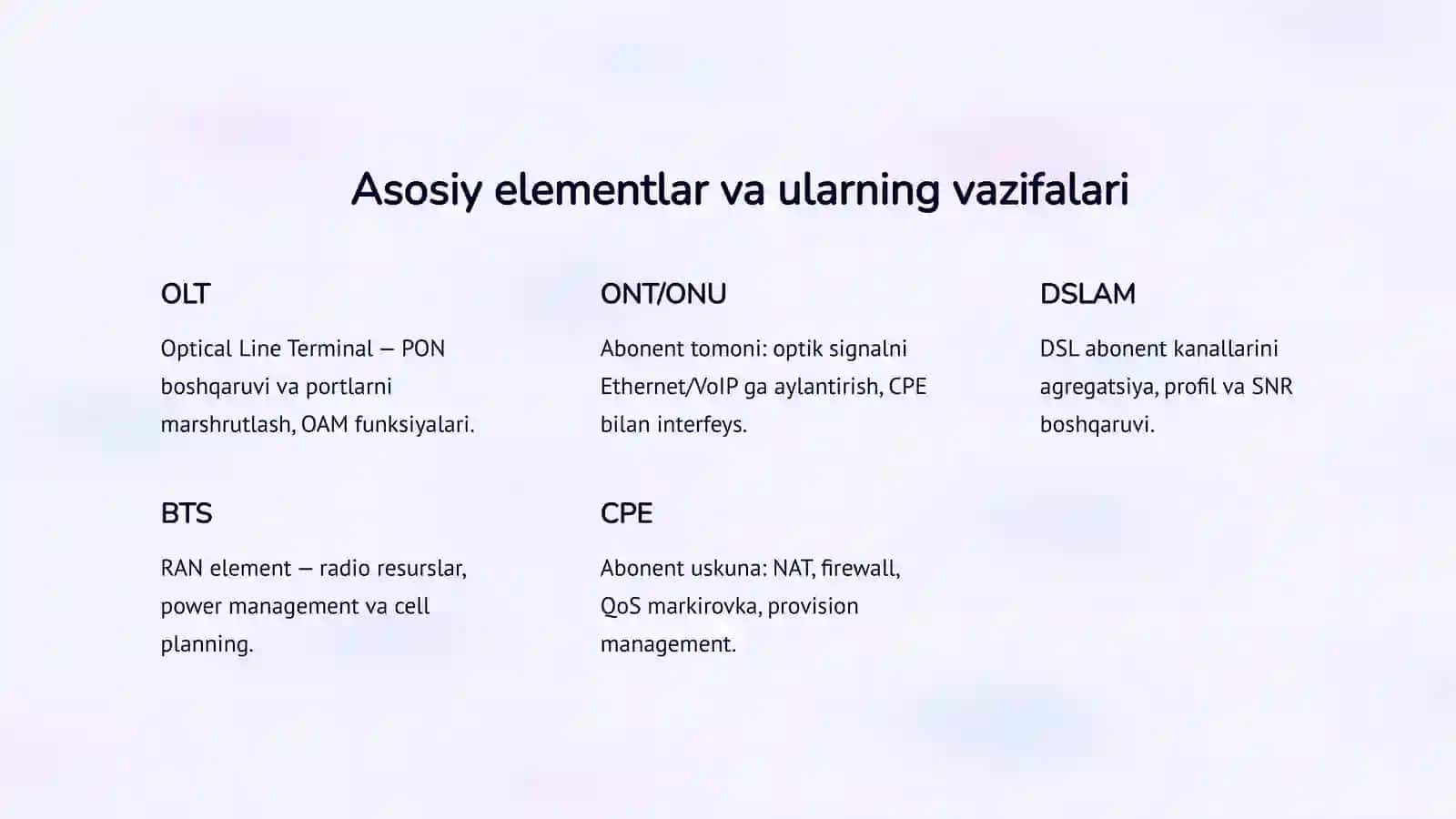 Asosiy elementlar va ularning vazifalari

OLT

Optical Line Terminal — PON boshqaruvi va portlarni marshrutlash, OAM funksiyalari.

ONT/ONU

Abonent tomoni: optik signalni Ethernet/VoIP ga aylantirish, CPE bilan interfeys.

DSLAM

DSL abonent kanallarini agregatsiya, profil va SNR boshqaruvi.

BTS

RAN element — radio resurslar, power management va cell planning.

CPE

Abonent uskuna: NAT, firewall, QoS markirovka, provision management.